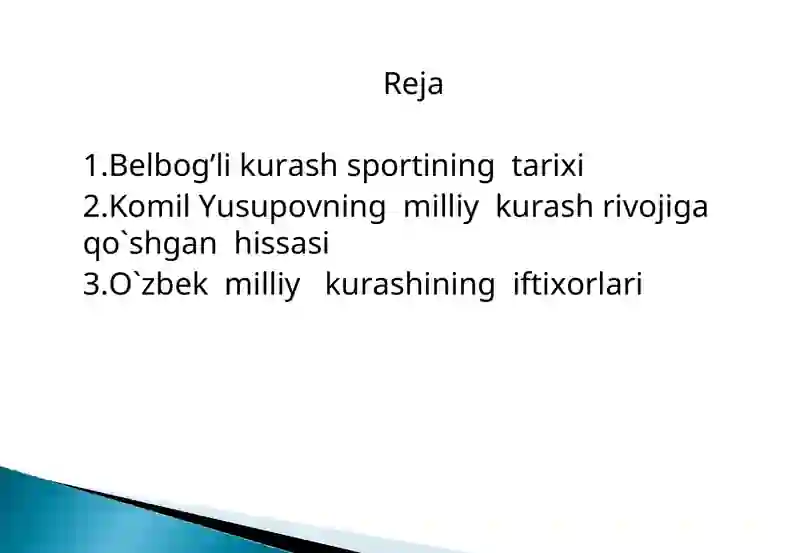 Reja

1.Belbog’li kurash sportining tarixi
2.Komil Yusupovning milliy kurash rivojiga qo`shgan hissasi
3.O`zbek milliy kurashining iftixorlari